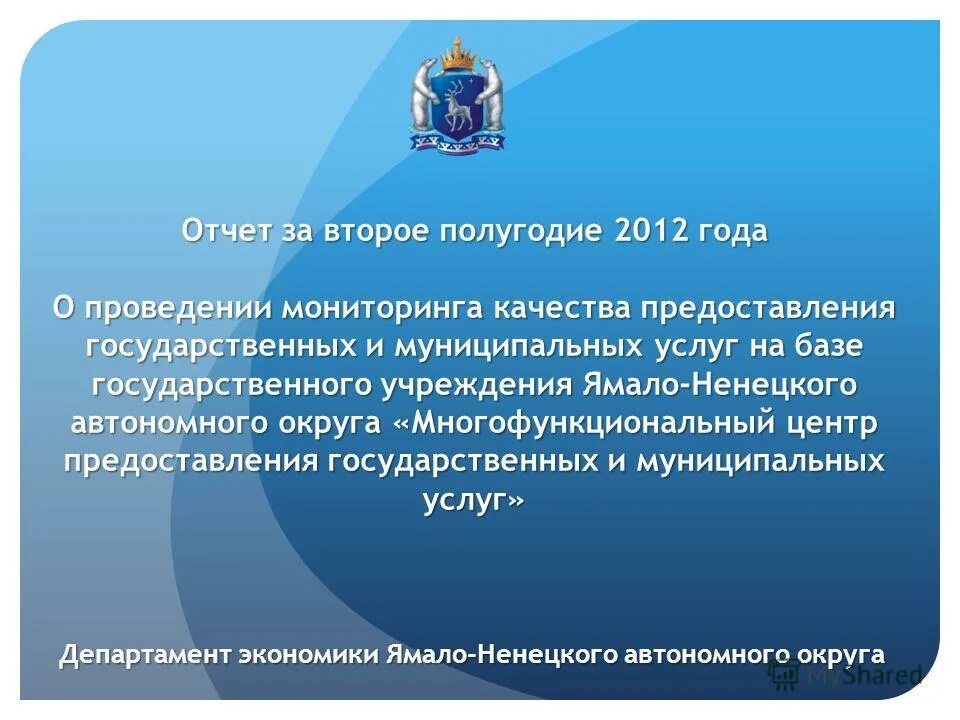 Отчет за второе полугодие 2012 года

О проведении мониторинга качества предоставления государственных и муниципальных услуг на базе государственного учреждения Ямало-Ненецкого автономного округа «Многофункциональный центр предоставления государственных и муниципальных услуг»

Департамент экономики Ямало-Ненецкого автономного округа

MyShared